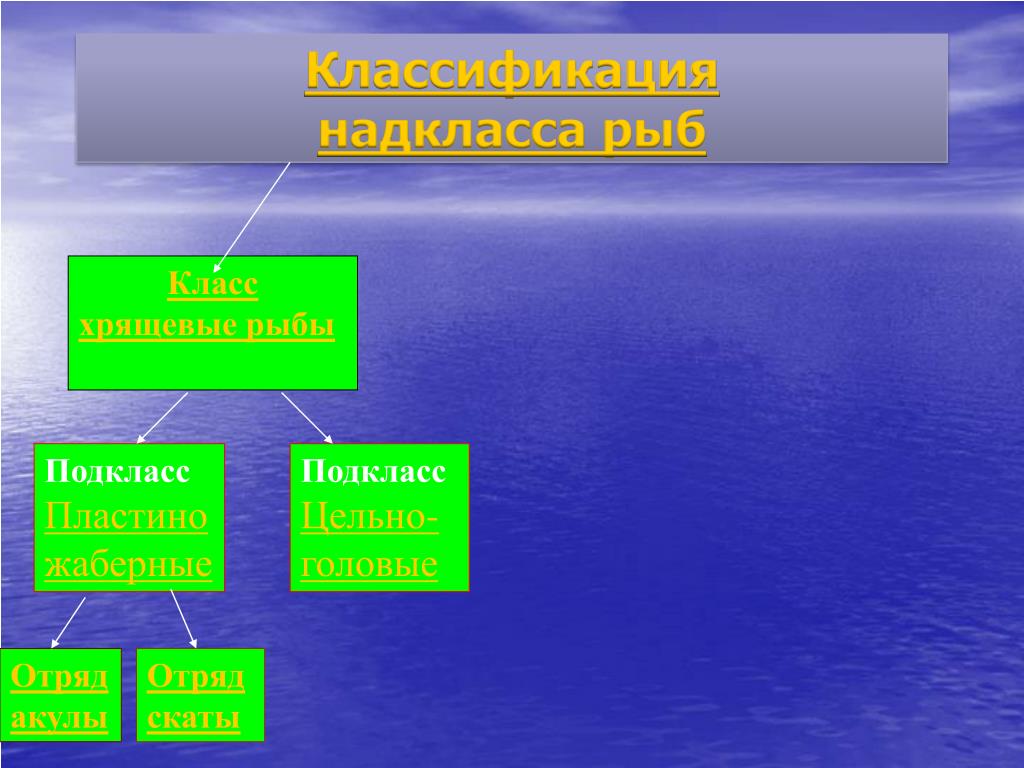 Классификация надкласса рыб

Класс хрящевые рыбы

Подкласс Пластино жаберные

Подкласс Цельно-головые

Отряд акулы

Отряд скаты